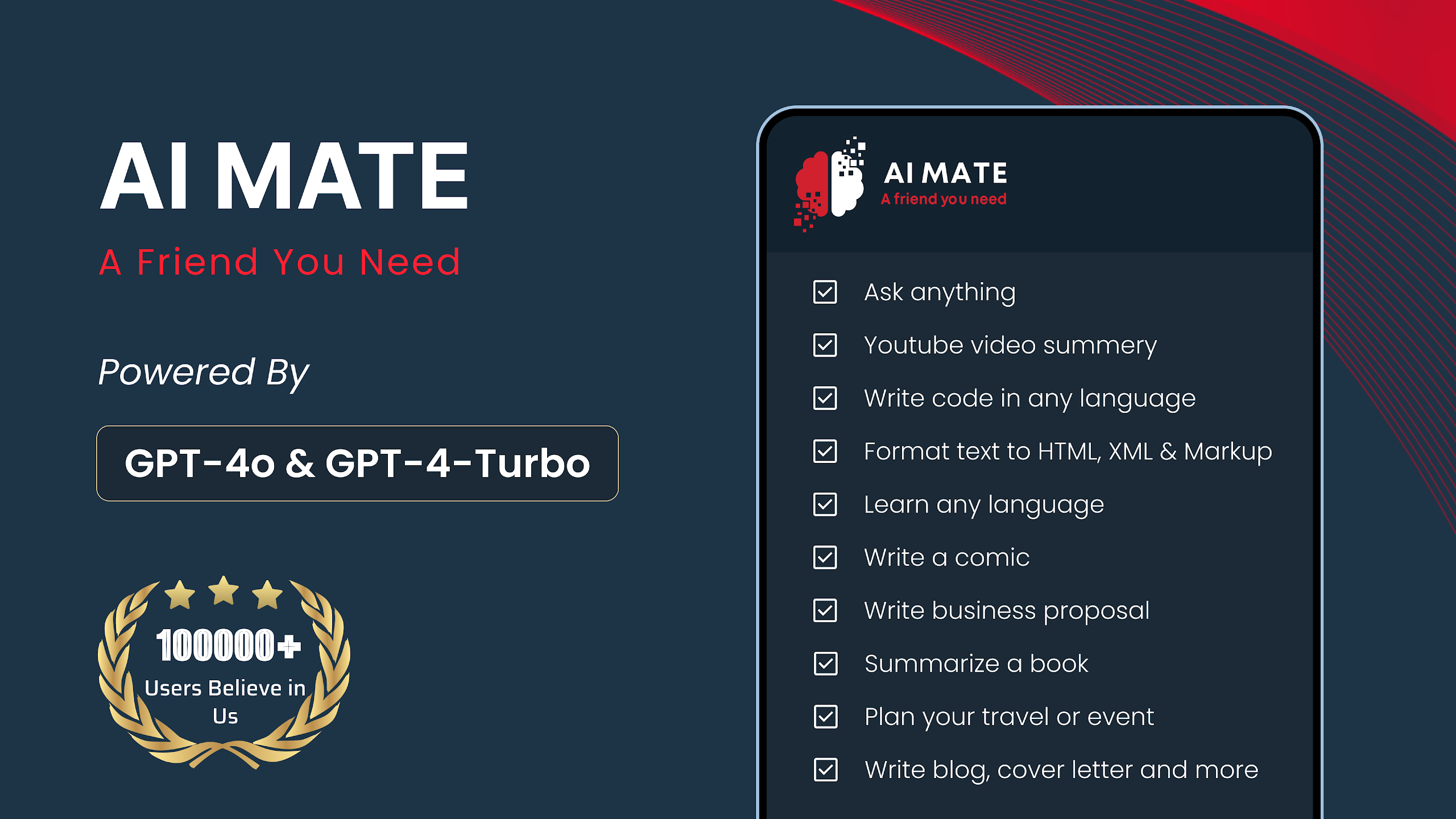 AI MATE

A Friend You Need

Powered By

GPT-4o & GPT-4-Turbo

100000+

Users Believe in Us

AI MATE

A friend you need

Ask anything

Youtube video summery

Write code in any language

Format text to HTML, XML & Markup

Learn any language

Write a comic

Write business proposal

Summarize a book

Plan your travel or event

Write blog, cover letter and more